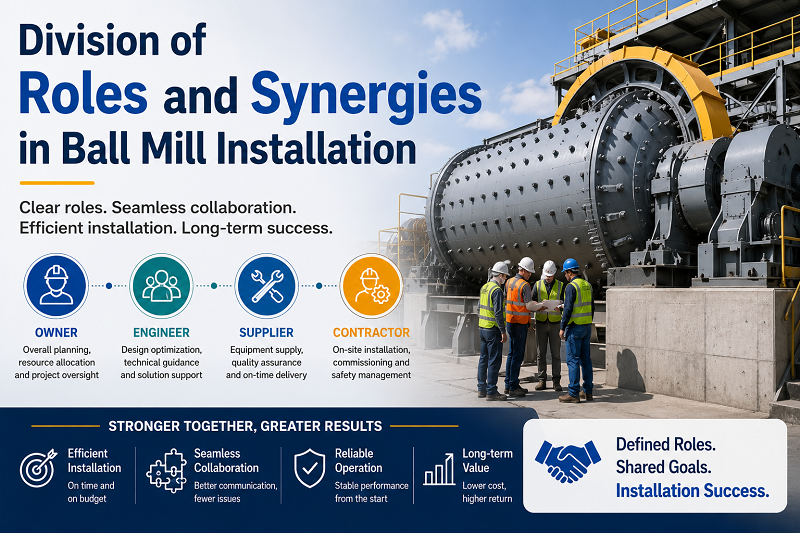 Division of
Roles and Synergies
in Ball Mill Installation

Clear roles. Seamless collaboration. Efficient installation. Long-term success.

OWNER
Overall planning, resource allocation and project oversight

ENGINEER
Design optimization, technical guidance and solution support

SUPPLIER
Equipment supply, quality assurance and on-time delivery

CONTRACTOR
On-site installation, commissioning and safety management

STRONGER TOGETHER, GREATER RESULTS

Efficient Installation
On time and on budget

Seamless Collaboration
Better communication, fewer issues

Reliable Operation
Stable performance from the start

Long-term Value
Lower cost, higher return

Defined Roles.
Shared Goals.
Installation Success.